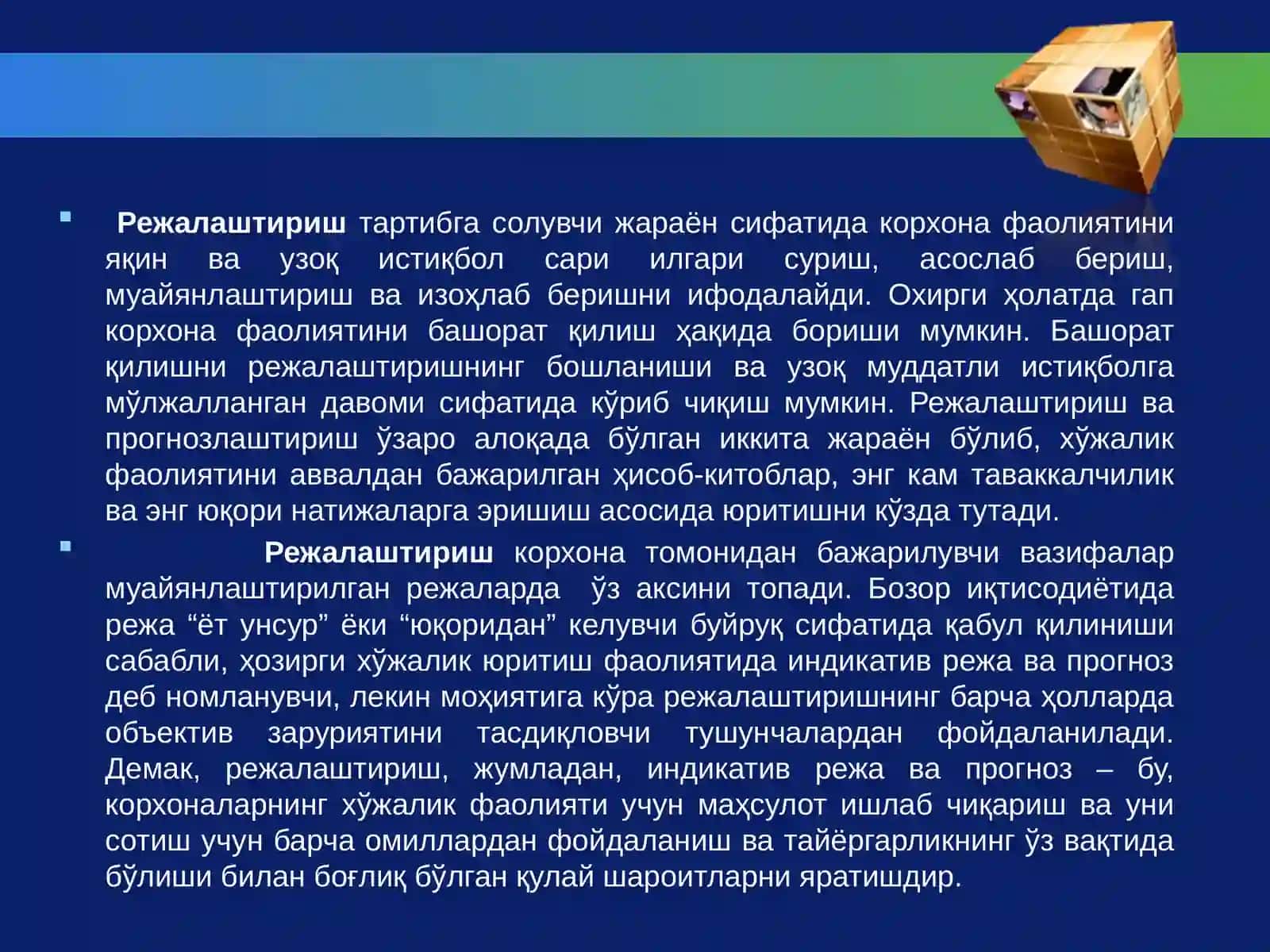 Режалаштириш тартибга солувчи жараён сифатида корхона фаолиятини яқин ва узоқ истиқбол сари илгари суриш, асослаб бериш, муайянлаштириш ва изоҳлаб беришни ифодалайди. Охирги ҳолатда гап корхона фаолиятини башорат қилиш ҳақида бориши мумкин. Башорат қилишни режалаштиришнинг бошланиши ва узоқ муддатли истиқболга мўлжалланган давоми сифатида кўриб чиқиш мумкин. Режалаштириш ва прогнозлаштириш ўзаро алоқада бўлган иккита жараён бўлиб, хўжалик фаолиятини аввалдан бажарилган ҳисоб-китоблар, энг кам таваккалчилик ва энг юқори натижаларга эришиш асосида юритишни кўзда тутади.

Режалаштириш корхона томонидан бажарилувчи вазифалар муайянлаштирилган режаларда ўз аксини топади. Бозор иқтисодиётида режа “ёт унсур” ёки “юқоридан” келувчи буйруқ сифатида қабул қилиниши сабабли, ҳозирги хўжалик юритиш фаолиятида индикатив режа ва прогноз деб номланувчи, лекин моҳиятига кўра режалаштиришнинг барча ҳолларда объектив заруриятини тасдиқловчи тушунчалардан фойдаланилади. Демак, режалаштириш, жумладан, индикатив режа ва прогноз – бу, корхоналарнинг хўжалик фаолияти учун маҳсулот ишлаб чиқариш ва уни сотиш учун барча омиллардан фойдаланиш ва тайёргарликнинг ўз вақтида бўлиши билан боғлиқ бўлган қулай шароитларни яратишдир.